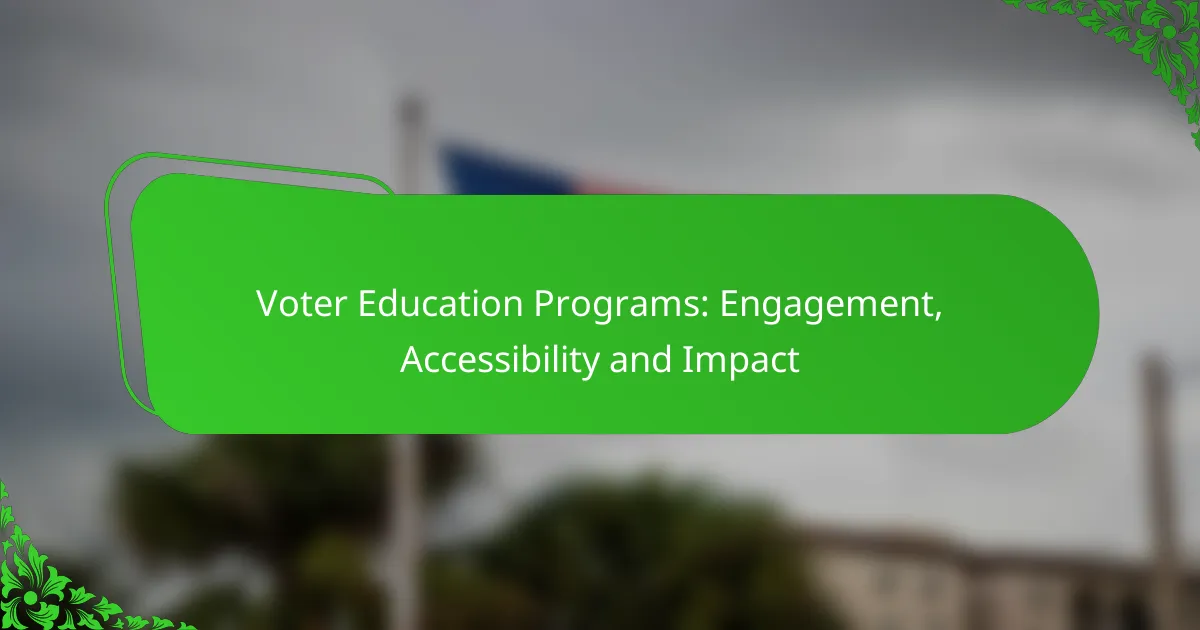 Voter Education Programs: Engagement, Accessibility and Impact